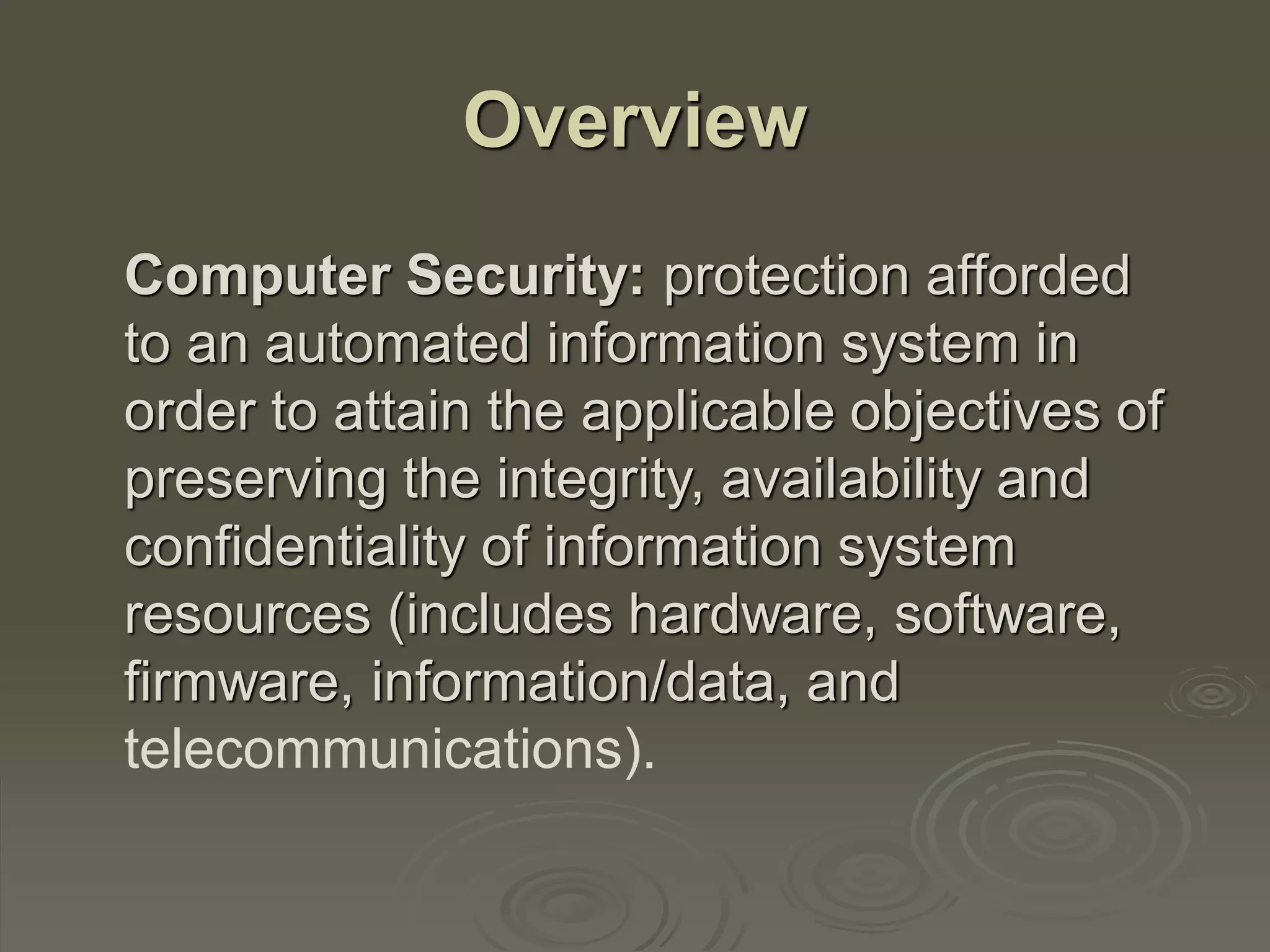 Overview

Computer Security: protection afforded to an automated information system in order to attain the applicable objectives of preserving the integrity, availability and confidentiality of information system resources (includes hardware, software, firmware, information/data, and telecommunications).